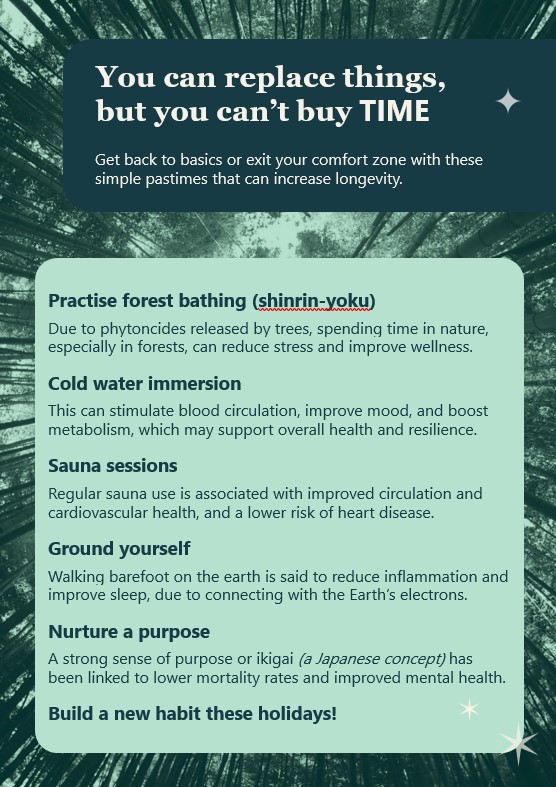 You can replace things, but you can't buy TIME

Get back to basics or exit your comfort zone with these simple pastimes that can increase longevity.

Practise forest bathing (shinrin-yoku)

Due to phytoncides released by trees, spending time in nature, especially in forests, can reduce stress and improve wellness.

Cold water immersion

This can stimulate blood circulation, improve mood, and boost metabolism, which may support overall health and resilience.

Sauna sessions

Regular sauna use is associated with improved circulation and cardiovascular health, and a lower risk of heart disease.

Ground yourself

Walking barefoot on the earth is said to reduce inflammation and improve sleep, due to connecting with the Earth's electrons.

Nurture a purpose

A strong sense of purpose or ikigai (a Japanese concept) has been linked to lower mortality rates and improved mental health.

Build a new habit these holidays!